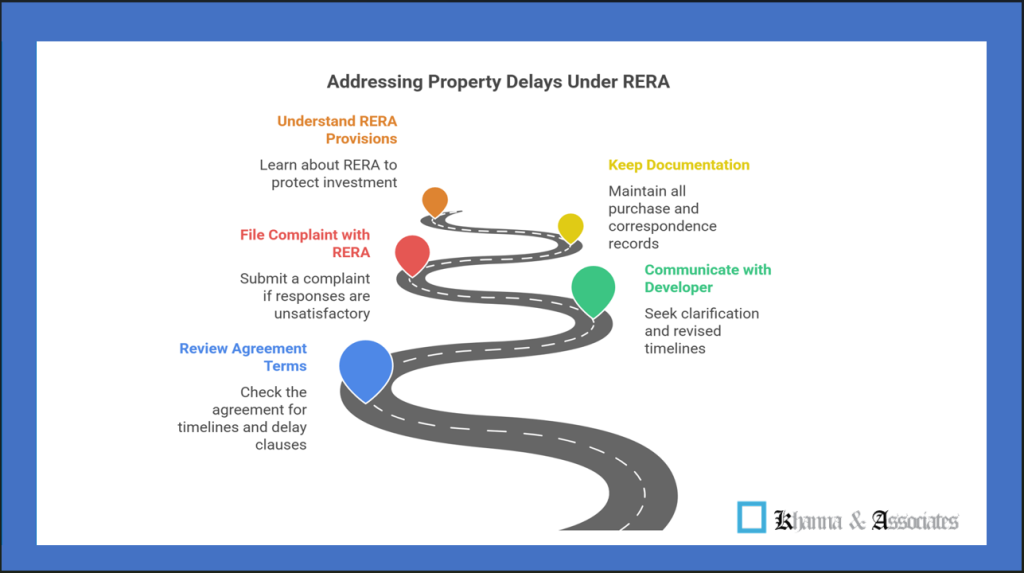 Addressing Property Delays Under RERA

Understand RERA Provisions

Learn about RERA to protect investment

Keep Documentation

Maintain all purchase and correspondence records

File Complaint with RERA

Submit a complaint if responses are unsatisfactory

Communicate with Developer

Seek clarification and revised timelines

Review Agreement Terms

Check the agreement for timelines and delay clauses

Khanna & Associates